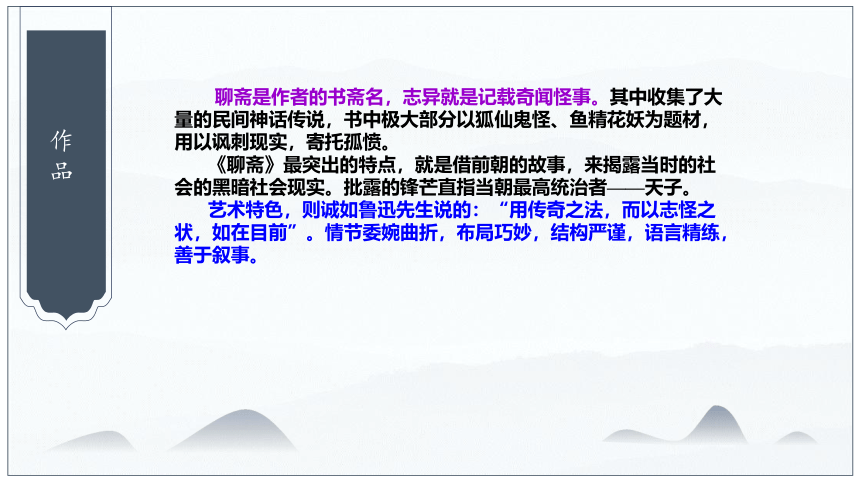 作品

聊斋是作者的书斋名，志异就是记载奇闻怪事。其中收集了大量的民间神话传说，书中极大部分以狐仙鬼怪、鱼精花妖为题材，用以讽刺现实，寄托孤愤。

《聊斋》最突出的特点，就是借前朝的故事，来揭露当时的社会的黑暗社会现实。批露的锋芒直指当朝最高统治者——天子。

艺术特色，则诚如鲁迅先生说的：“用传奇之法，而以志怪之状，如在目前”。情节委婉曲折，布局巧妙，结构严谨，语言精练，善于叙事。